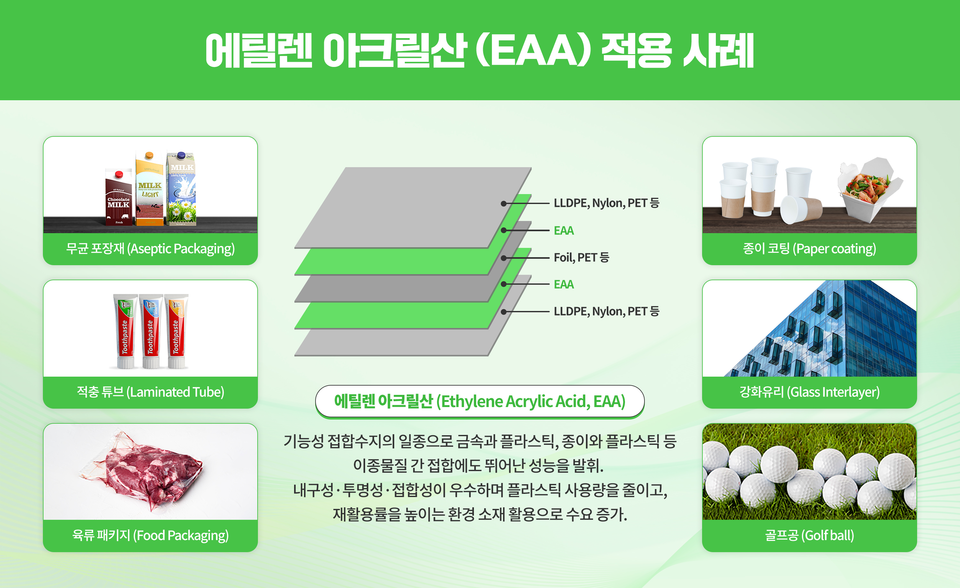 에틸렌 아크릴산 (EAA) 적용 사례

Chocolate MILK

MILK LIGHT

MILK

무균 포장재 (Aseptic Packaging)

Toothpaste

Toothpaste

Toothpaste

적층 튜브 (Laminated Tube)

육류 패키지 (Food Packaging)

LLDPE, Nylon, PET 등

EAA

Foil, PET 등

EAA

LLDPE, Nylon, PET 등

에틸렌 아크릴산 (Ethylene Acrylic Acid, EAA)

기능성 접합수지의 일종으로 금속과 플라스틱, 종이와 플라스틱 등 이종물질 간 접합에도 뛰어난 성능을 발휘.
내구성·투명성·접합성이 우수하며 플라스틱 사용량을 줄이고, 재활용률을 높이는 환경 소재 활용으로 수요 증가.

종이 코팅 (Paper coating)

강화유리 (Glass Interlayer)

골프공 (Golf ball)